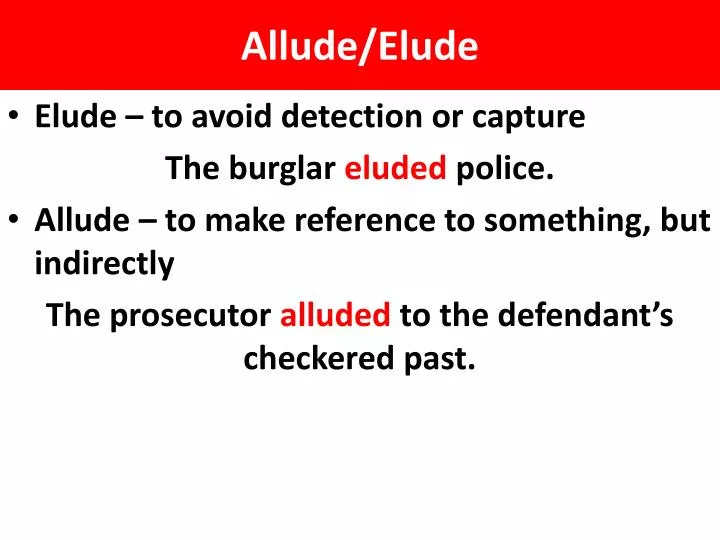 Allude/Elude

• Elude – to avoid detection or capture

The burglar eluded police.

• Allude – to make reference to something, but indirectly

The prosecutor alluded to the defendant's checkered past.